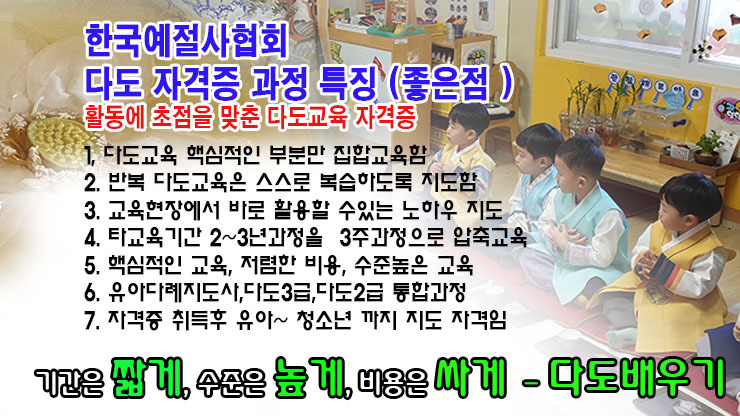 한국예절사협회
다도 자격증 과정 특징 (좋은점 )
활동에 초점을 맞춘 다도교육 자격증

1, 다도교육 핵심적인 부분만 집합교육함
2. 반복 다도교육은 스스로 복습하도록 지도함
3. 교육현장에서 바로 활용할 수있는 노하우 지도
4. 타교육기간 2~3년과정을 3주과정으로 압축교육
5. 핵심적인 교육, 저렴한 비용, 수준높은 교육
6. 유아다례지도사,다도3급,다도2급 통합과정
7. 자격증 취득후 유아~ 청소년 까지 지도 자격임

기간은 짧게, 수준은 높게, 비용은 싸게 - 다도배우기